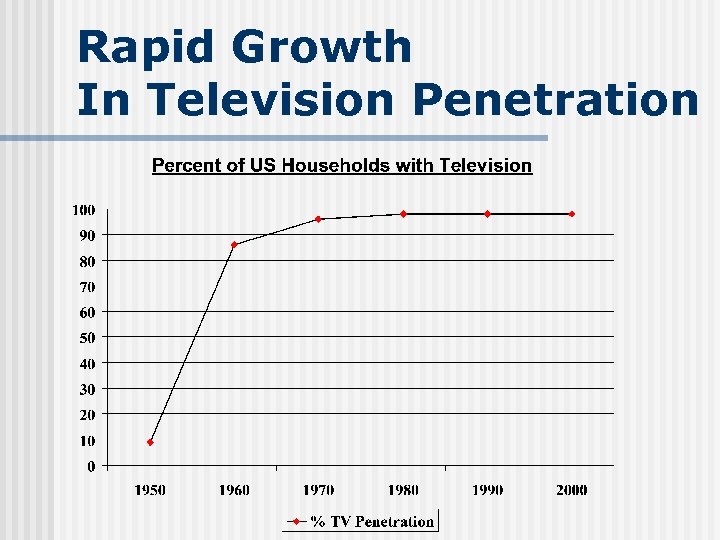 Rapid Growth
In Television Penetration

Percent of US Households with Television

100
90
80
70
60
50
40
30
20
10
0

1950 1960 1970 1980 1990 2000

% TV Penetration